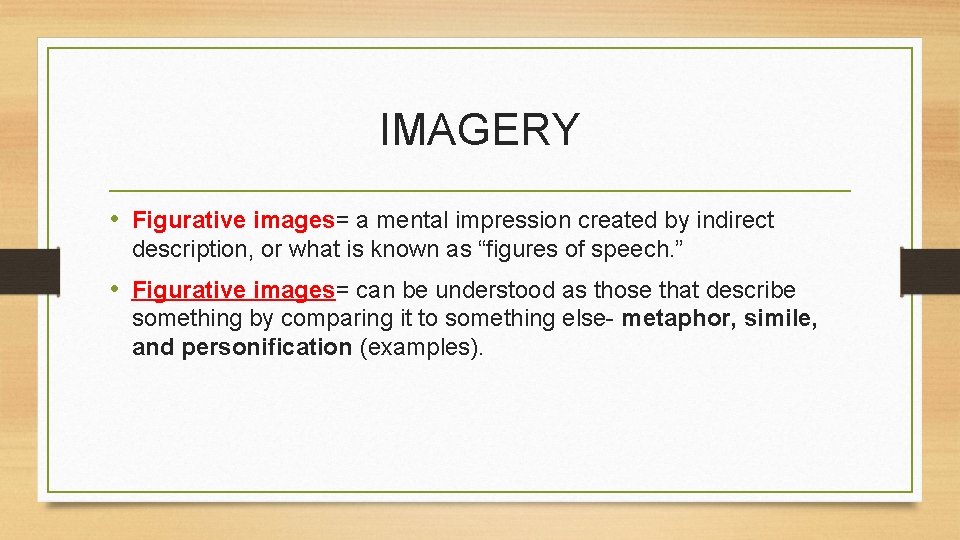 IMAGERY

• Figurative images= a mental impression created by indirect description, or what is known as “figures of speech.”

• Figurative images= can be understood as those that describe something by comparing it to something else- metaphor, simile, and personification (examples).